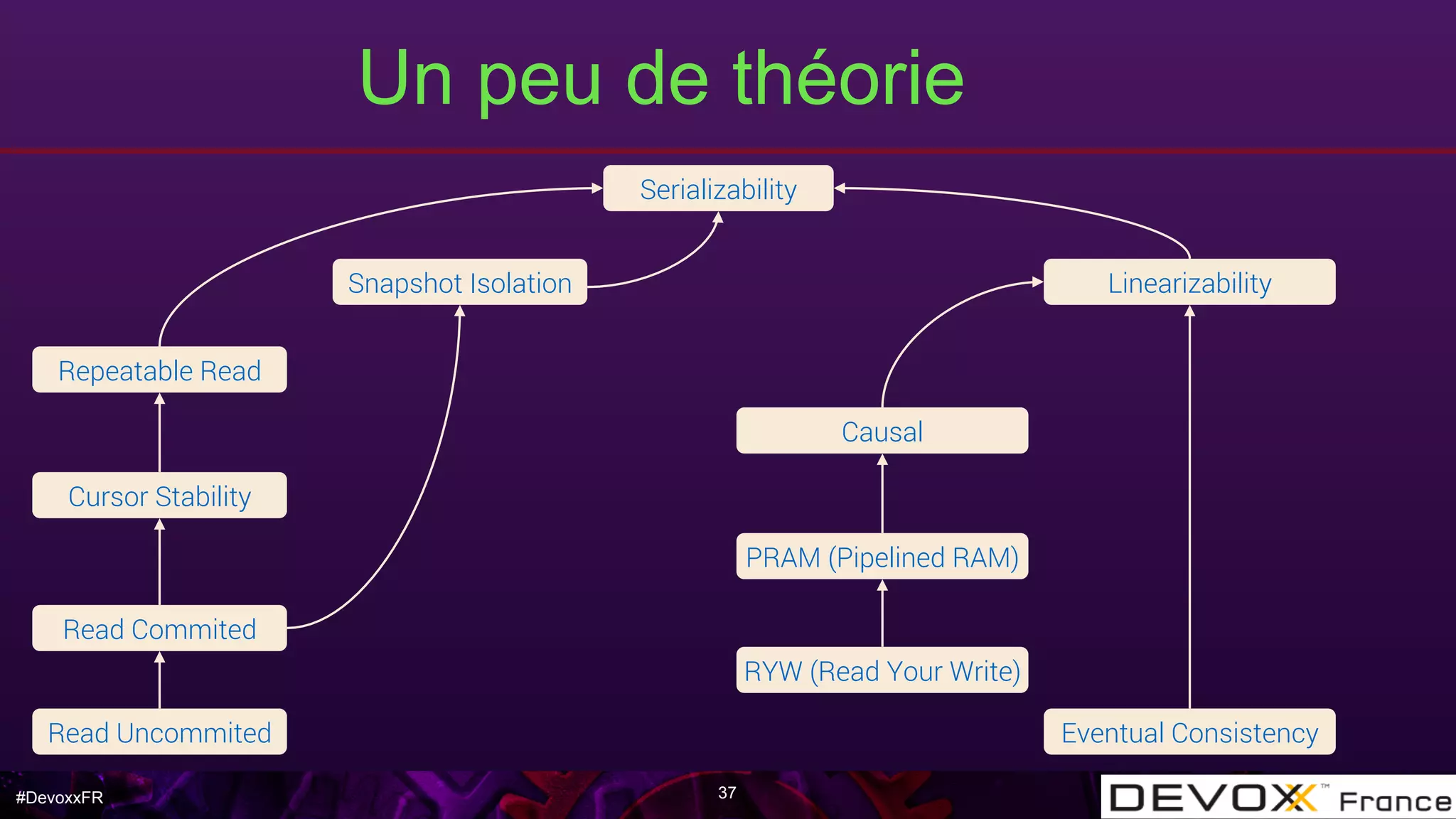 Un peu de théorie

Serializability

Snapshot Isolation

Linearizability

Repeatable Read

Causal

Cursor Stability

PRAM (Pipelined RAM)

Read Commited

RYW (Read Your Write)

Read Uncommited

Eventual Consistency

#DevoxxFR

37

DEVOXX™ France